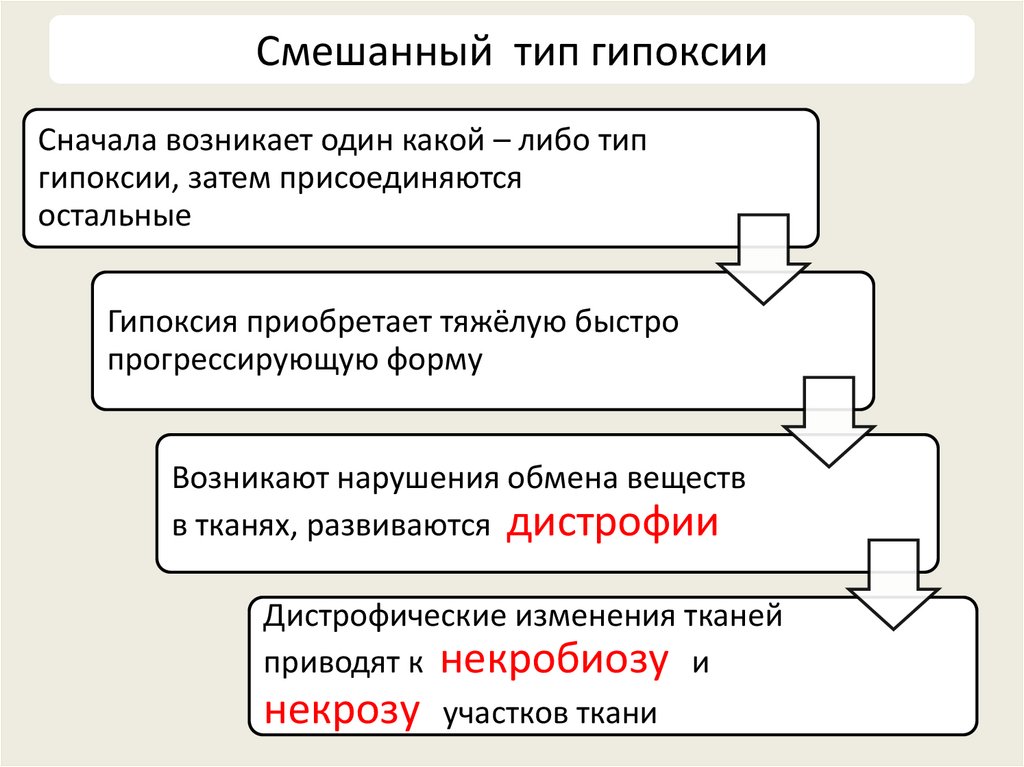 Смешанный тип гипоксии

Сначала возникает один какой – либо тип гипоксии, затем присоединяются остальные

Гипоксия приобретает тяжёлую быстро прогрессирующую форму

Возникают нарушения обмена веществ в тканях, развиваются дистрофии

Дистрофические изменения тканей приводят к некробиозу и некрозу участков ткани